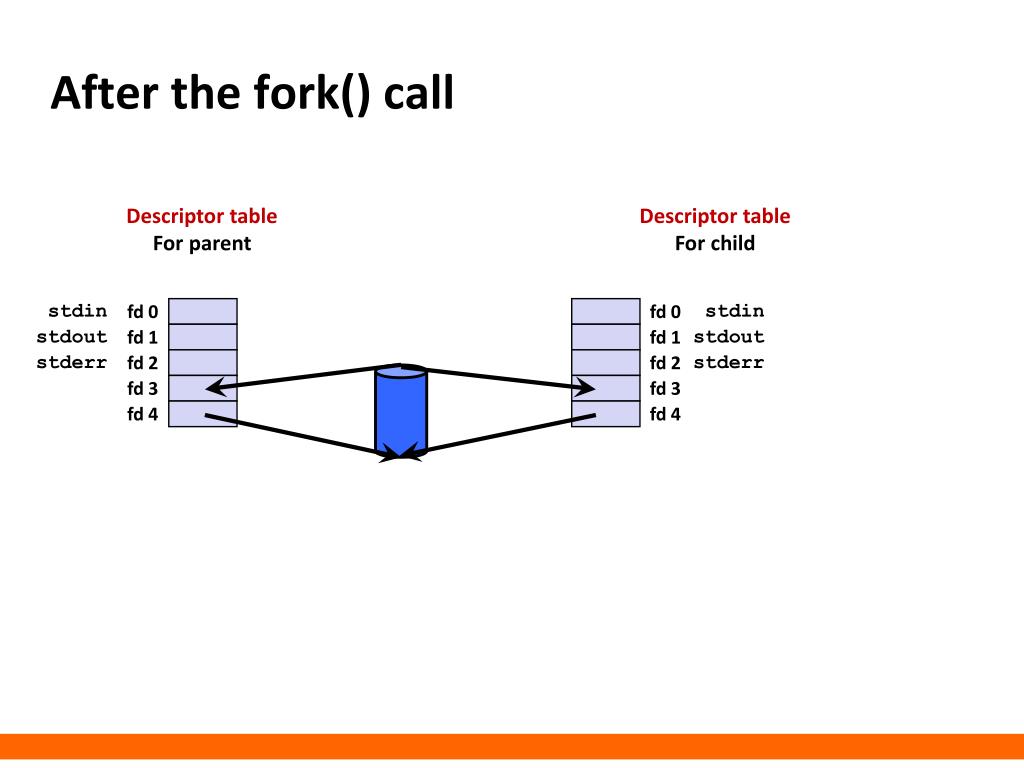 After the fork() call

Descriptor table
For parent

stdin fd 0
stdout fd 1
stderr fd 2
fd 3
fd 4

Descriptor table
For child

fd 0 stdin
fd 1 stdout
fd 2 stderr
fd 3
fd 4